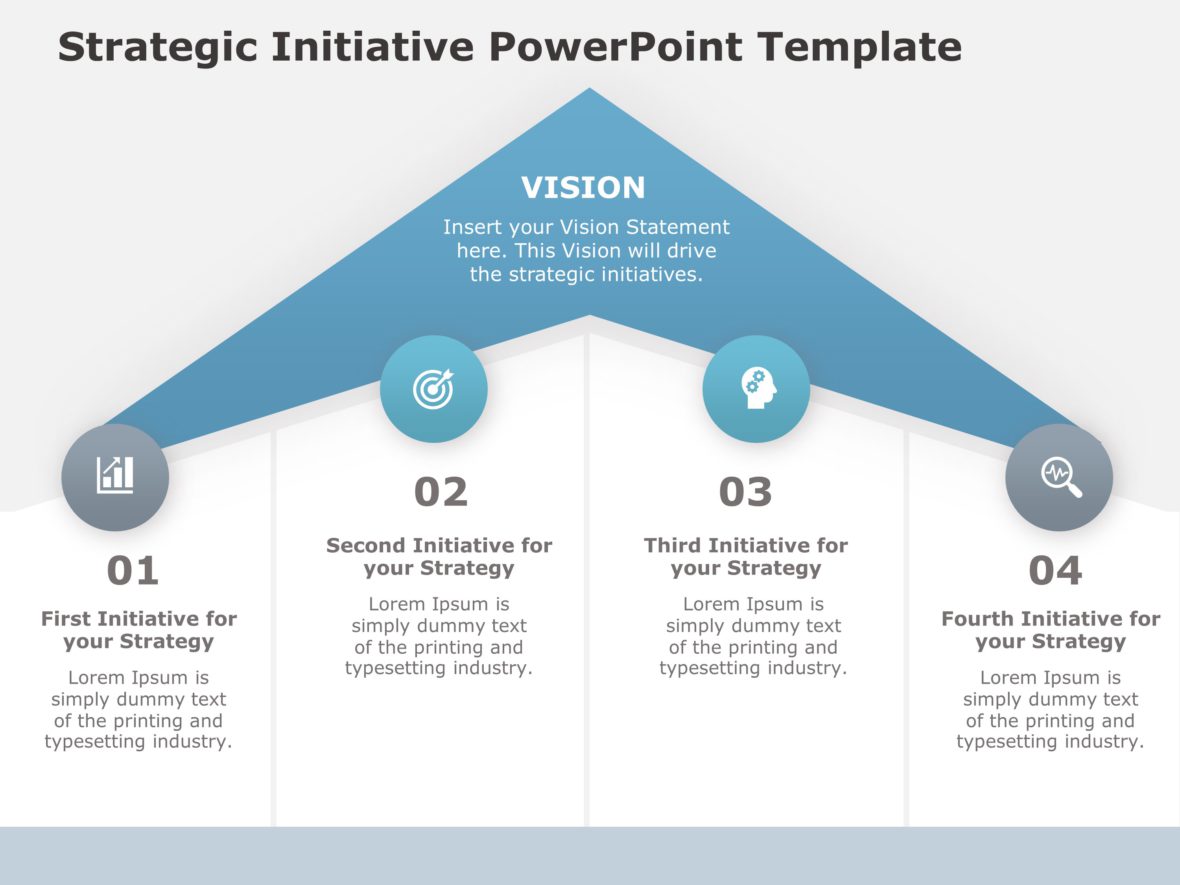 Strategic Initiative PowerPoint Template

VISION

Insert your Vision Statement here. This Vision will drive the strategic initiatives.

01

First Initiative for your Strategy

Lorem Ipsum is simply dummy text of the printing and typesetting industry.

02

Second Initiative for your Strategy

Lorem Ipsum is simply dummy text of the printing and typesetting industry.

03

Third Initiative for your Strategy

Lorem Ipsum is simply dummy text of the printing and typesetting industry.

04

Fourth Initiative for your Strategy

Lorem Ipsum is simply dummy text of the printing and typesetting industry.